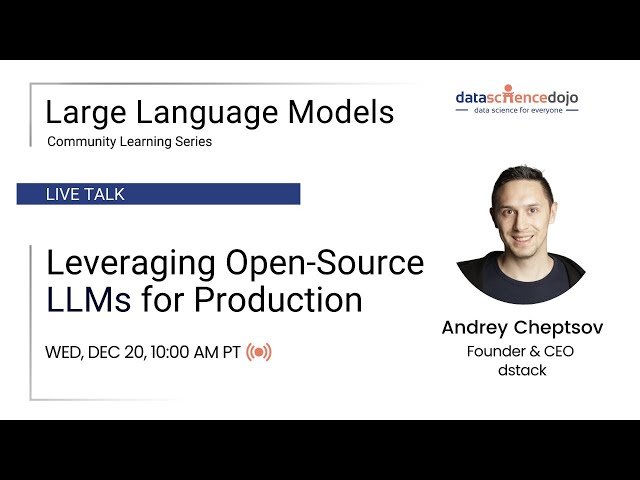 Large Language Models
Community Learning Series

datasciencedojo
data science for everyone

LIVE TALK

Leveraging Open-Source LLMs for Production

WED, DEC 20, 10:00 AM PT

Andrey Cheptsov
Founder & CEO
dstack